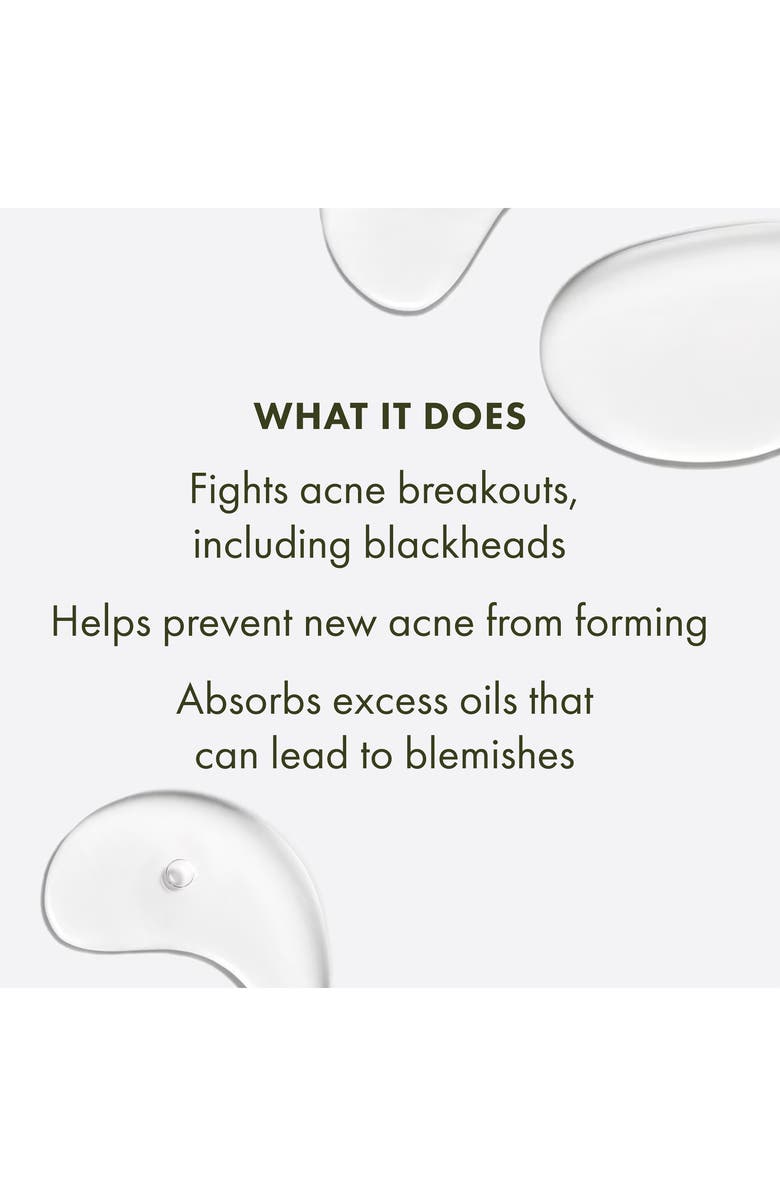 WHAT IT DOES

Fights acne breakouts, including blackheads

Helps prevent new acne from forming

Absorbs excess oils that can lead to blemishes